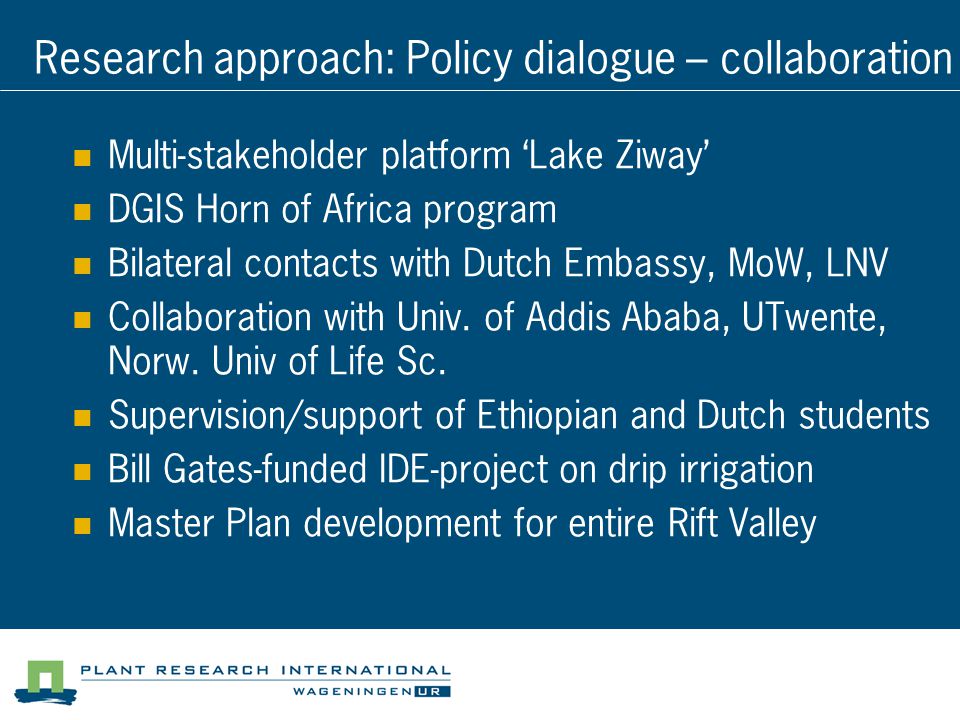 Research approach: Policy dialogue – collaboration

- Multi-stakeholder platform 'Lake Ziway'
- DGIS Horn of Africa program
- Bilateral contacts with Dutch Embassy, MoW, LNV
- Collaboration with Univ. of Addis Ababa, UTwente, Norw. Univ of Life Sc.
- Supervision/support of Ethiopian and Dutch students
- Bill Gates-funded IDE-project on drip irrigation
- Master Plan development for entire Rift Valley

PLANT RESEARCH INTERNATIONAL
WAGENINGEN UR